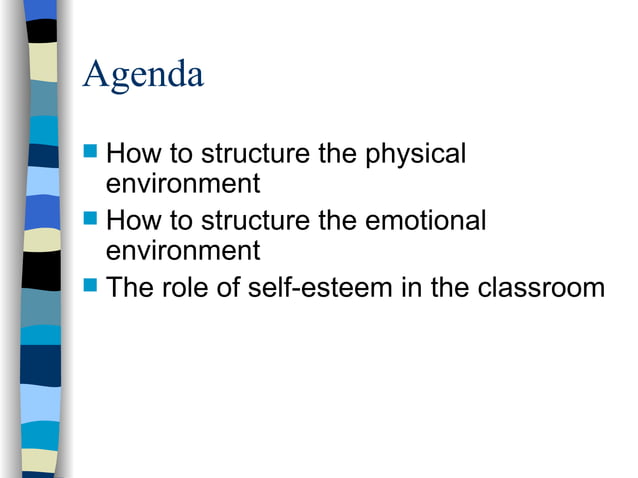 Agenda

- How to structure the physical environment
- How to structure the emotional environment
- The role of self-esteem in the classroom